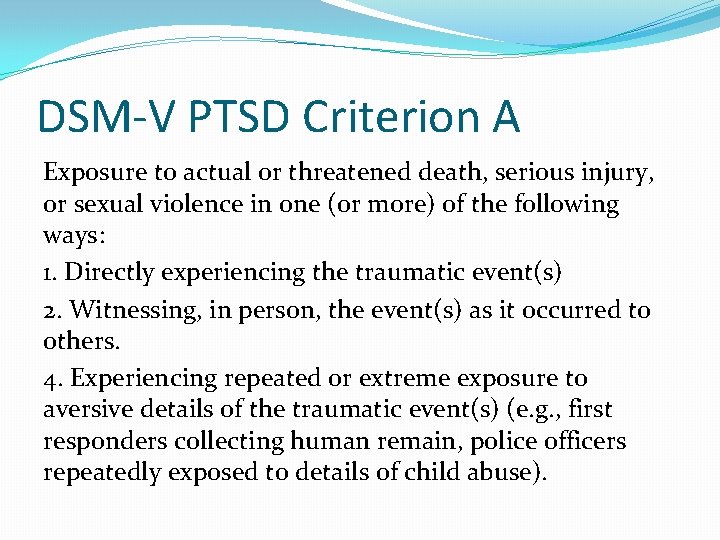 DSM-V PTSD Criterion A

Exposure to actual or threatened death, serious injury, or sexual violence in one (or more) of the following ways:

1. Directly experiencing the traumatic event(s)

2. Witnessing, in person, the event(s) as it occurred to others.

4. Experiencing repeated or extreme exposure to aversive details of the traumatic event(s) (e.g., first responders collecting human remain, police officers repeatedly exposed to details of child abuse).